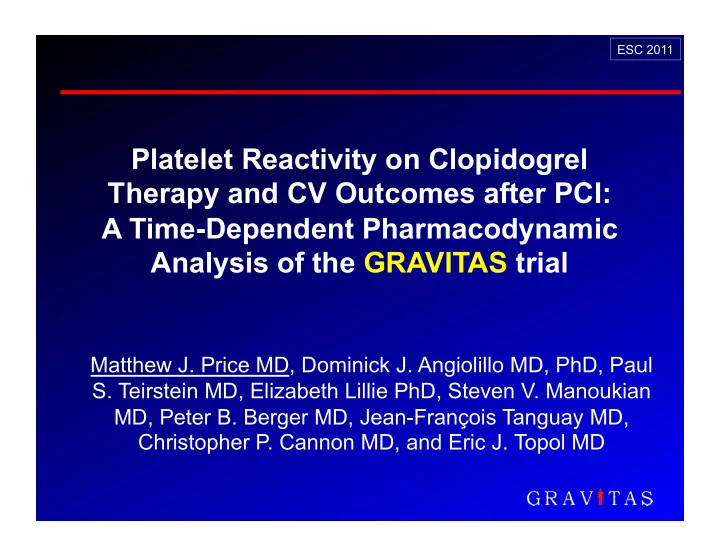 ESC 2011

Platelet Reactivity on Clopidogrel Therapy and CV Outcomes after PCI: A Time-Dependent Pharmacodynamic Analysis of the GRAVITAS trial

Matthew J. Price MD, Dominick J. Angiolillo MD, PhD, Paul S. Teirstein MD, Elizabeth Lillie PhD, Steven V. Manoukian MD, Peter B. Berger MD, Jean-François Tanguay MD, Christopher P. Cannon MD, and Eric J. Topol MD

GRAVITAS